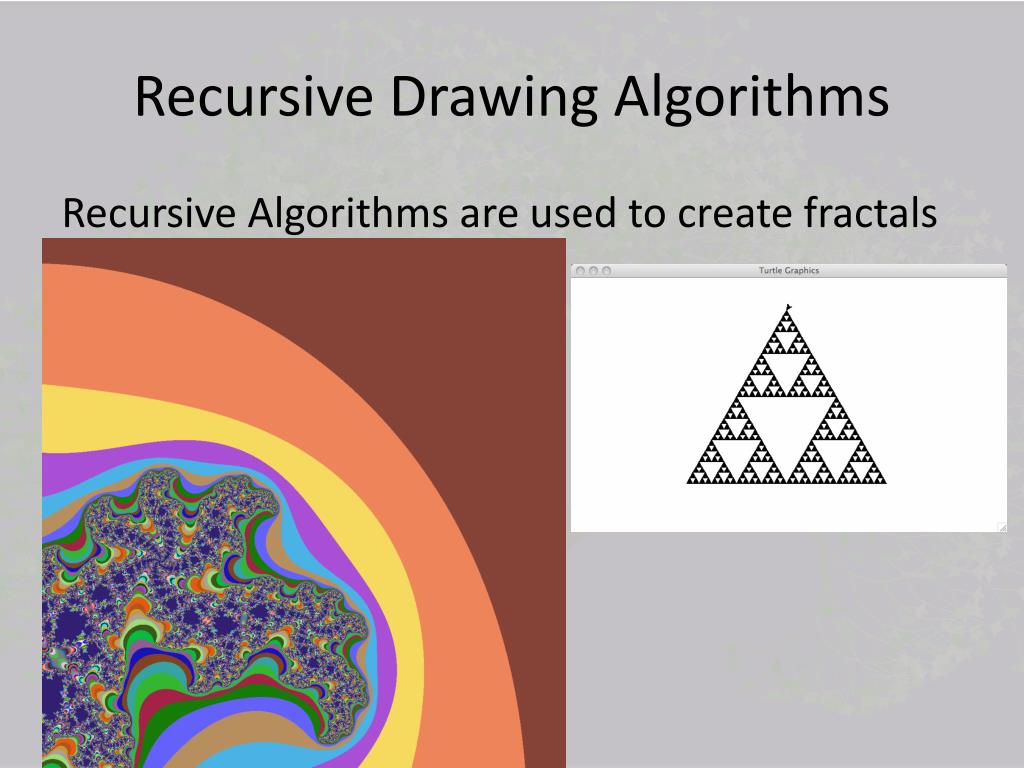 Recursive Drawing Algorithms

Recursive Algorithms are used to create fractals

Turtle Graphics